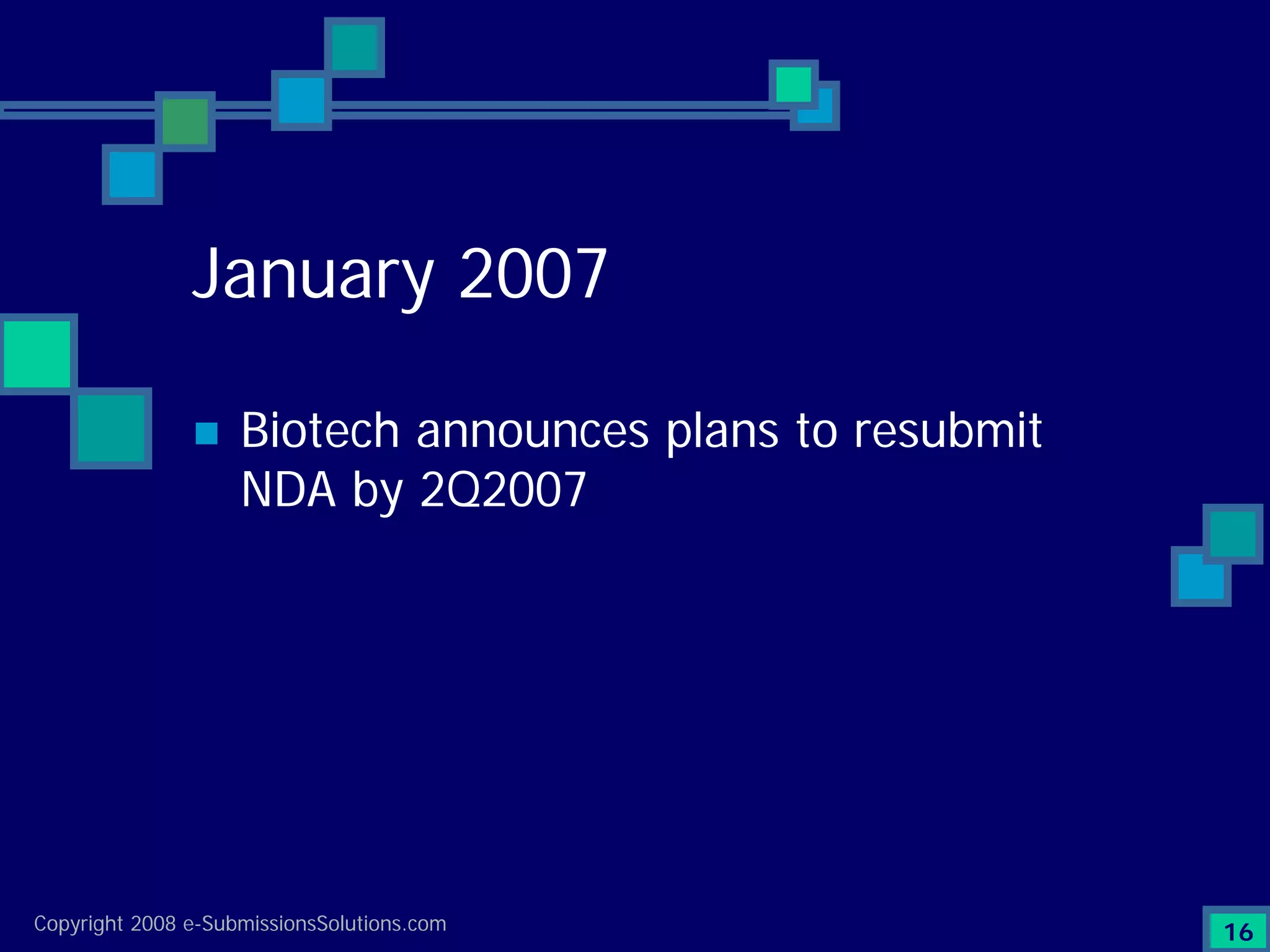 January 2007

Biotech announces plans to resubmit NDA by 2Q2007

Copyright 2008 e-SubmissionsSolutions.com

16